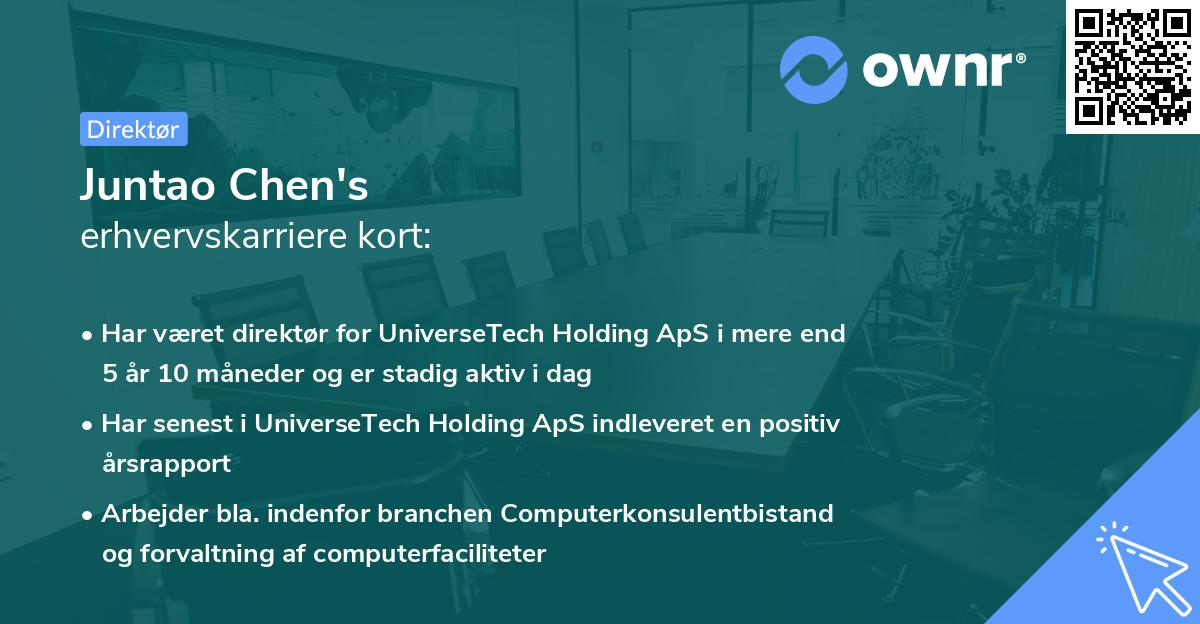 ownr®

Direktør

Juntao Chen's
erhvervskarriere kort:

• Har været direktør for UniverseTech Holding ApS i mere end 5 år 10 måneder og er stadig aktiv i dag

• Har senest i UniverseTech Holding ApS indleveret en positiv årsrapport

• Arbejder bla. indenfor branchen Computerkonsulentbistand og forvaltning af computerfaciliteter